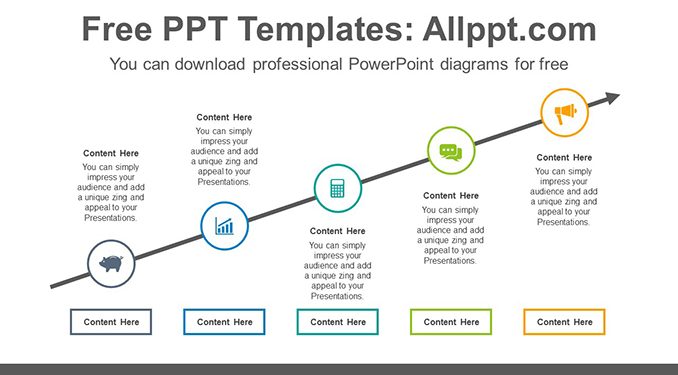 Free PPT Templates: Allppt.com

You can download professional PowerPoint diagrams for free

Content Here
You can simply impress your audience and add a unique zing and appeal to your Presentations.

Content Here
You can simply impress your audience and add a unique zing and appeal to your Presentations.

Content Here
You can simply impress your audience and add a unique zing and appeal to your Presentations.

Content Here
You can simply impress your audience and add a unique zing and appeal to your Presentations.

Content Here
You can simply impress your audience and add a unique zing and appeal to your Presentations.

Content Here

Content Here

Content Here

Content Here

Content Here